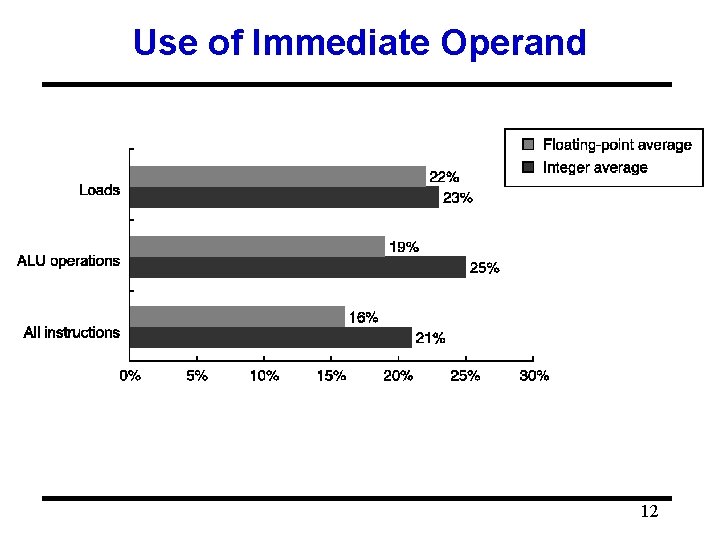 Use of Immediate Operand

Floating-point average
Integer average

Loads
22%
23%

ALU operations
19%
25%

All instructions
16%
21%

0%
5%
10%
15%
20%
25%
30%

12